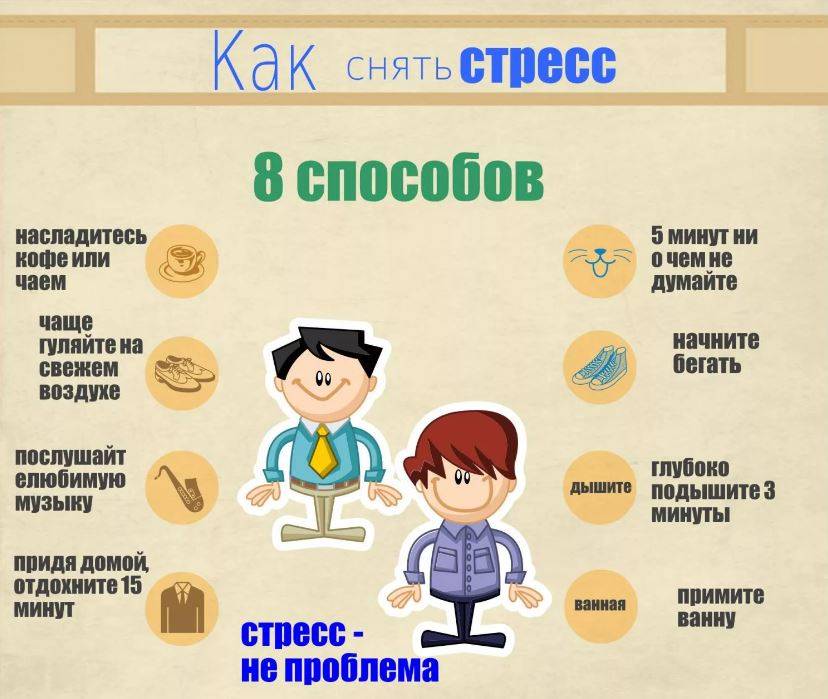 Как снять стресс

8 способов

насладитесь кофе или чаем

чаще гуляйте на свежем воздухе

послушайт елюбимую музыку

придя домой, отдохните 15 минут

5 минут ни о чем не думайте

начните бегать

дышите

глубоко подышите 3 минуты

ванная

примите ванну

стресс - не проблема